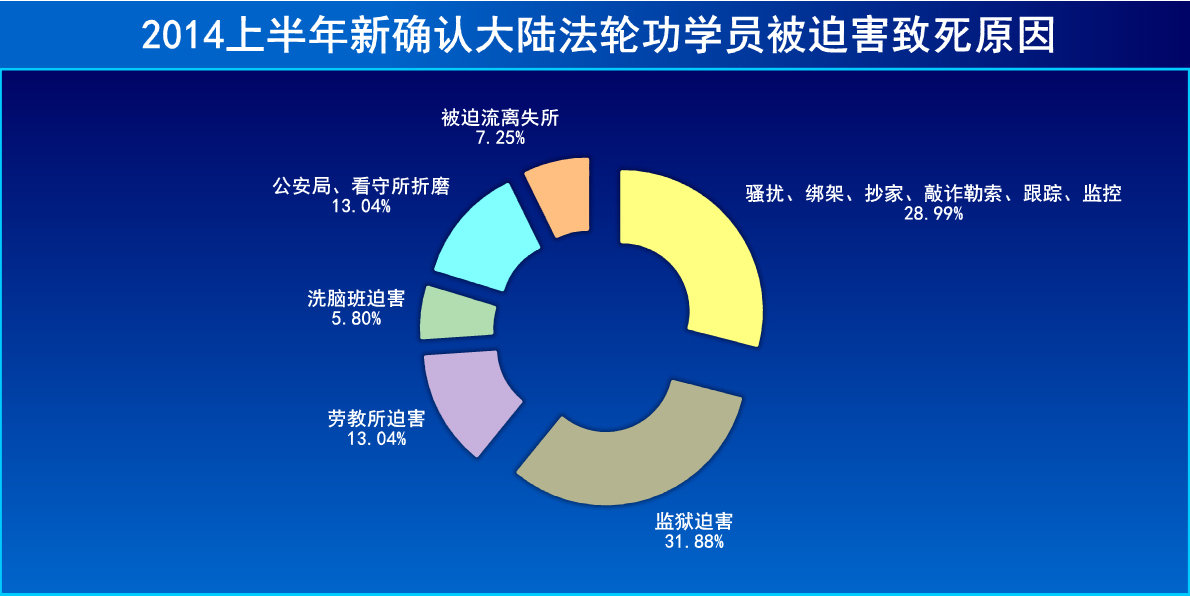 2014上半年新确认大陆法轮功学员被迫害致死原因

被迫流离失所
7.25%

公安局、看守所折磨
13.04%

骚扰、绑架、抄家、敲诈勒索、跟踪、监控
28.99%

洗脑班迫害
5.80%

劳教所迫害
13.04%

监狱迫害
31.88%